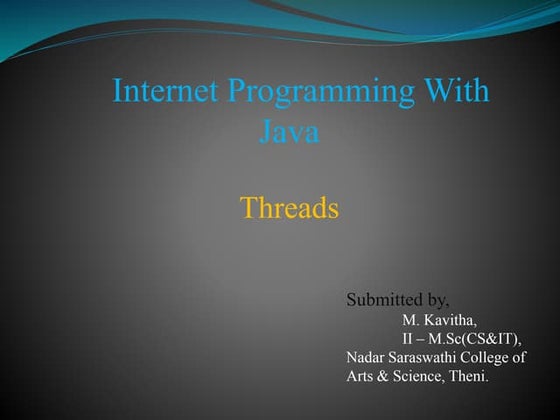 Internet Programming With Java

Threads

Submitted by,
M. Kavitha,
II – M.Sc(CS&IT),
Nadar Saraswathi College of Arts & Science, Theni.